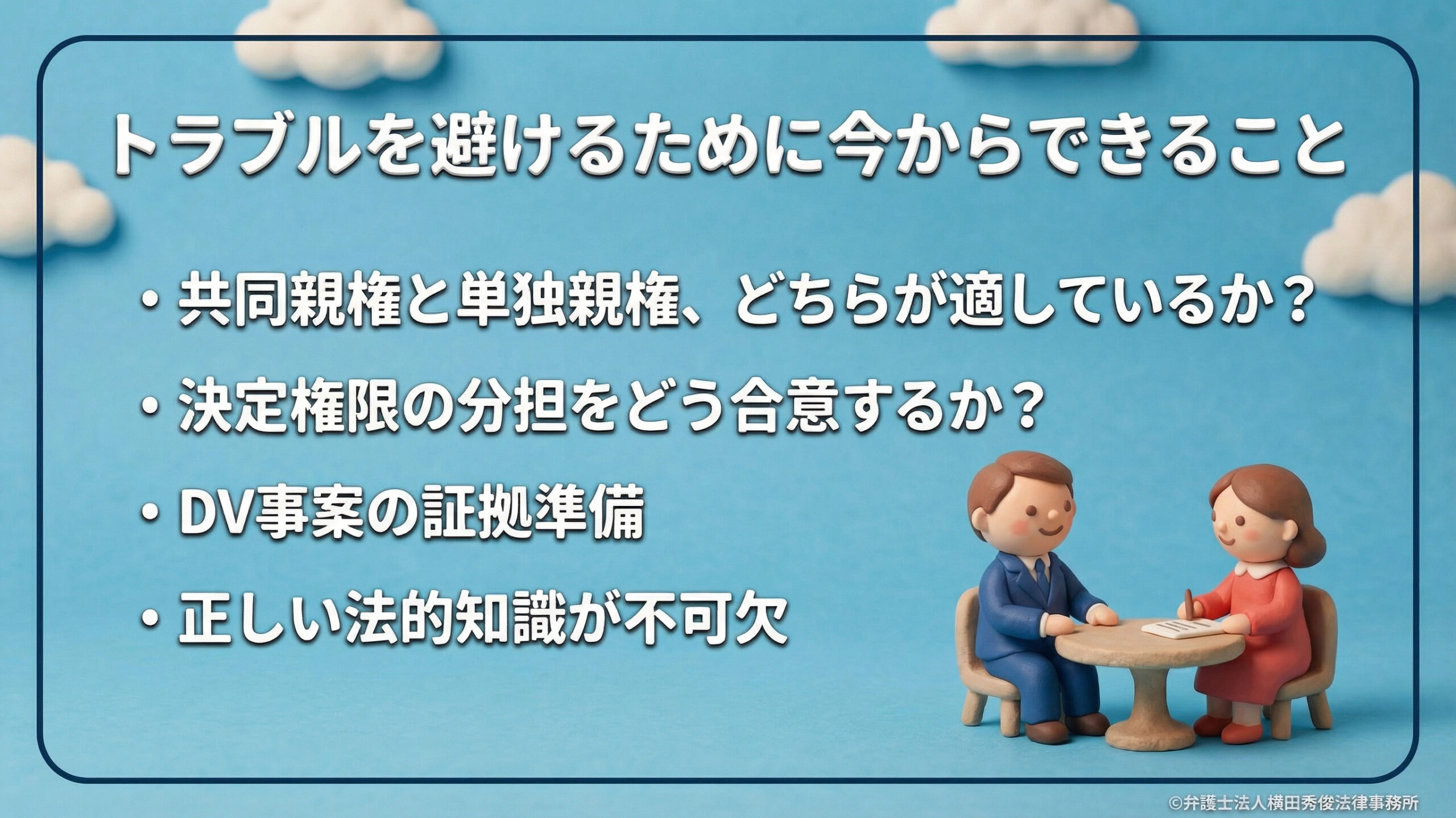 トラブルを避けるために今からできること

・共同親権と単独親権、どちらが適しているか？

・決定権限の分担をどう合意するか？

・DV事案の証拠準備

・正しい法的知識が不可欠

©弁護士法人横田秀俊法律事務所